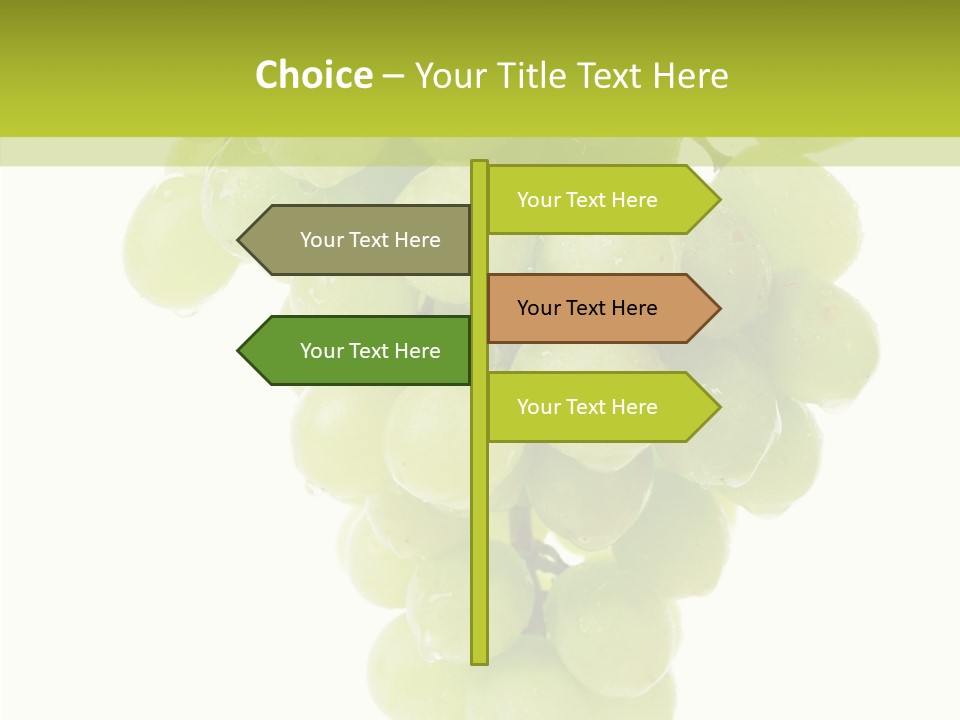 Choice – Your Title Text Here

Your Text Here

Your Text Here

Your Text Here

Your Text Here

Your Text Here